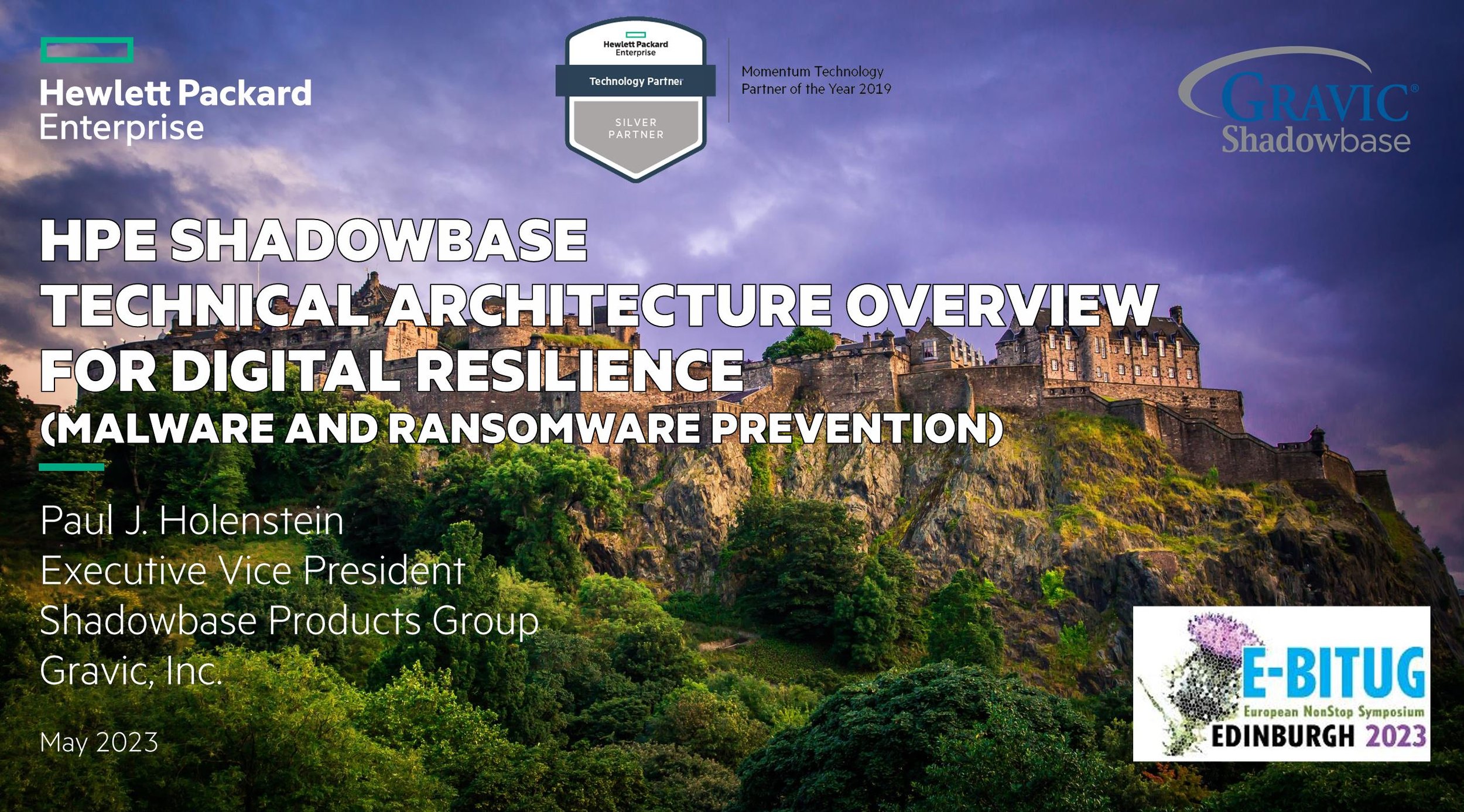 Hewlett Packard Enterprise

Hewlett Packard Enterprise
Technology Partner
SILVER PARTNER

Momentum Technology Partner of the Year 2019

GRAVIC®
Shadowbase

HPE SHADOWBASE
TECHNICAL ARCHITECTURE OVERVIEW
FOR DIGITAL RESILIENCE
(MALWARE AND RANSOMWARE PREVENTION)

Paul J. Holenstein
Executive Vice President
Shadowbase Products Group
Gravic, Inc.

May 2023

E-BITUG
European NonStop Symposium
EDINBURGH 2023